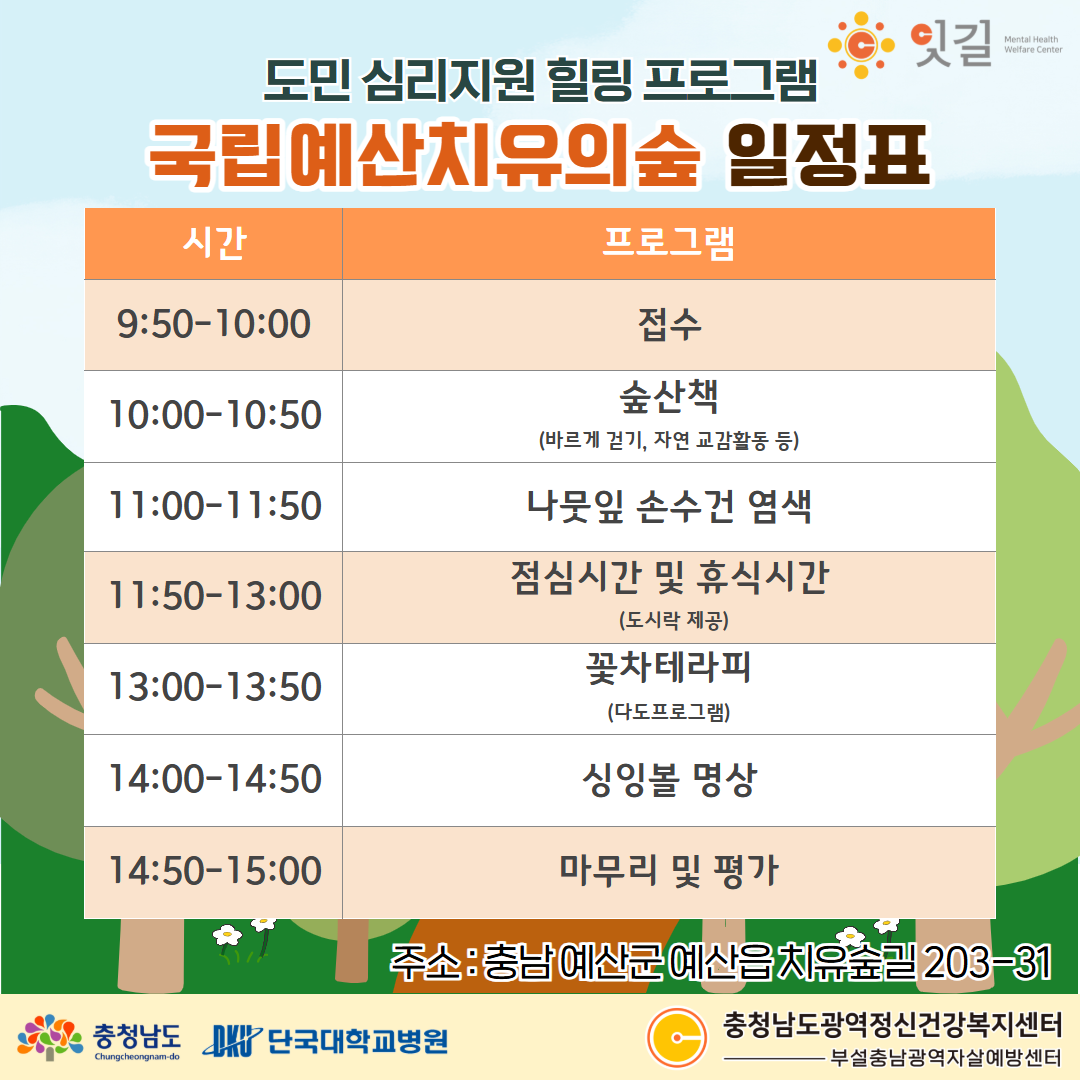 잇길 Mental Health Welfare Center

도민 심리지원 힐링 프로그램
국립예산치유의숲 일정표

| 시간 | 프로그램 |
|---|---|
| 9:50-10:00 | 접수 |
| 10:00-10:50 | 숲산책 (바르게 걷기, 자연 교감활동 등) |
| 11:00-11:50 | 나뭇잎 손수건 염색 |
| 11:50-13:00 | 점심시간 및 휴식시간 (도시락 제공) |
| 13:00-13:50 | 꽃차테라피 (다도프로그램) |
| 14:00-14:50 | 싱잉볼 명상 |
| 14:50-15:00 | 마무리 및 평가 |

주소 : 충남 예산군 예산읍 치유숲길 203-31

충청남도 Chungcheongnam-do
DKU 단국대학교병원
충청남도광역정신건강복지센터
부설충남광역자살예방센터